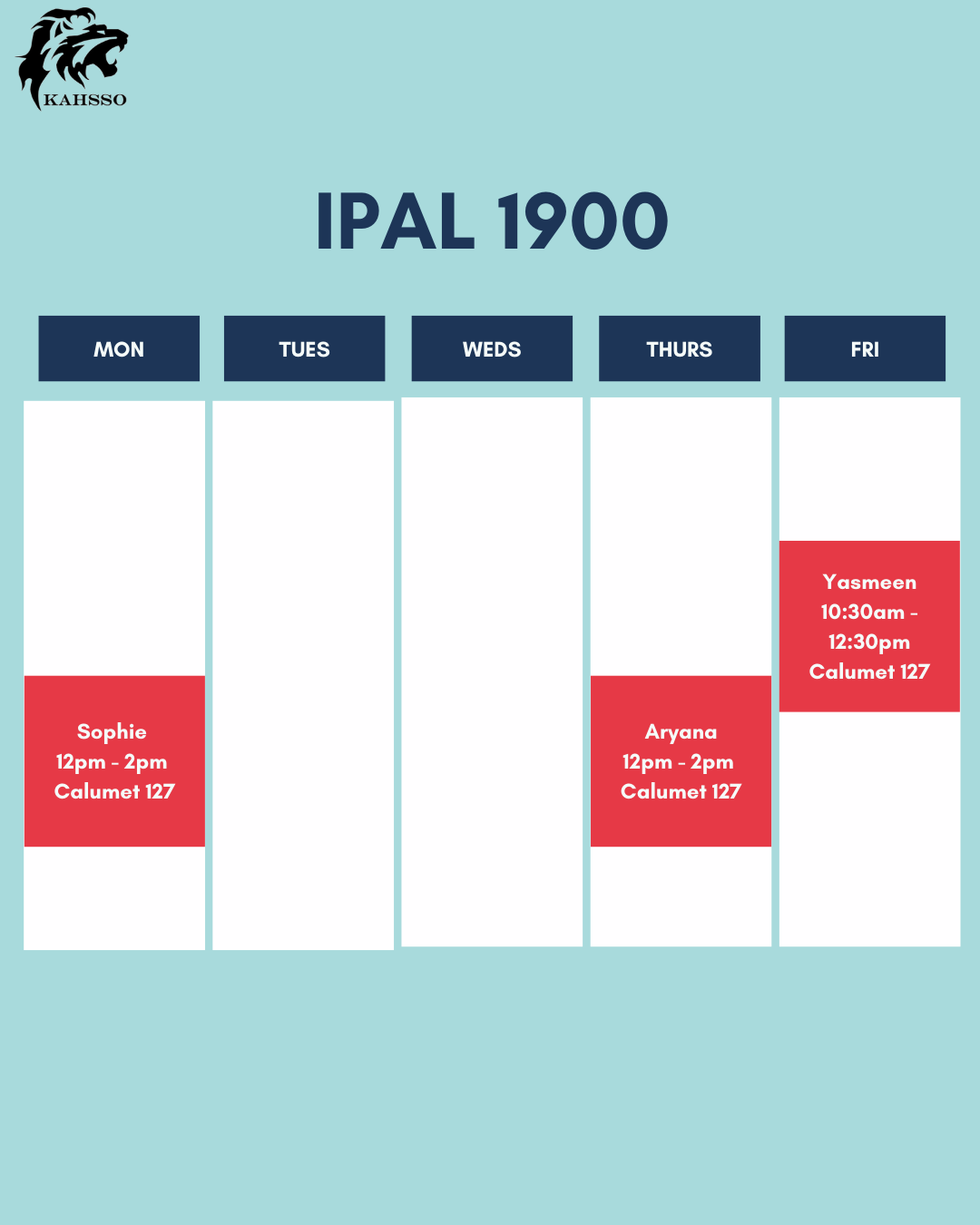 KAHSSO

IPAL 1900

| MON | TUES | WEDS | THURS | FRI |
|---|---|---|---|---|
| Sophie 12pm - 2pm Calumet 127 | | | Aryana 12pm - 2pm Calumet 127 | Yasmeen 10:30am - 12:30pm Calumet 127 |